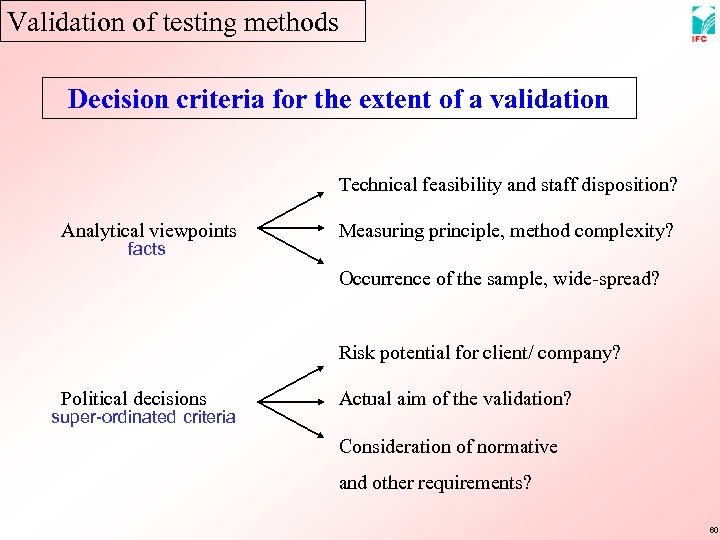 Validation of testing methods

IFC

Decision criteria for the extent of a validation

Analytical viewpoints
facts

Technical feasibility and staff disposition?

Measuring principle, method complexity?

Occurrence of the sample, wide-spread?

Political decisions
super-ordinated criteria

Risk potential for client/ company?

Actual aim of the validation?

Consideration of normative and other requirements?

60